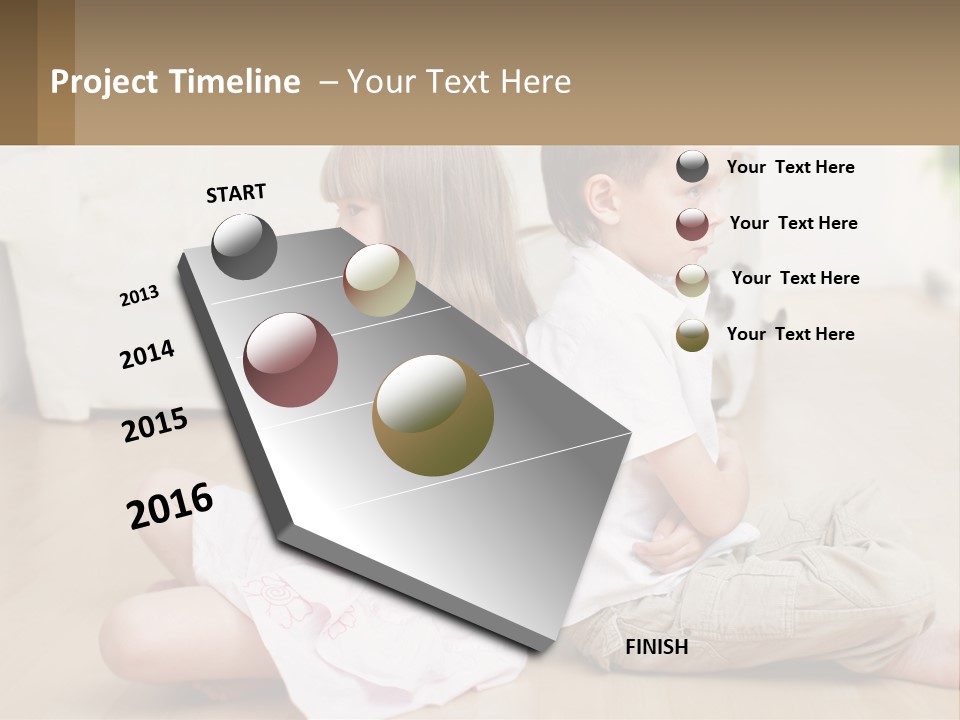 Project Timeline – Your Text Here

START

2013

2014

2015

2016

FINISH

Your Text Here

Your Text Here

Your Text Here

Your Text Here